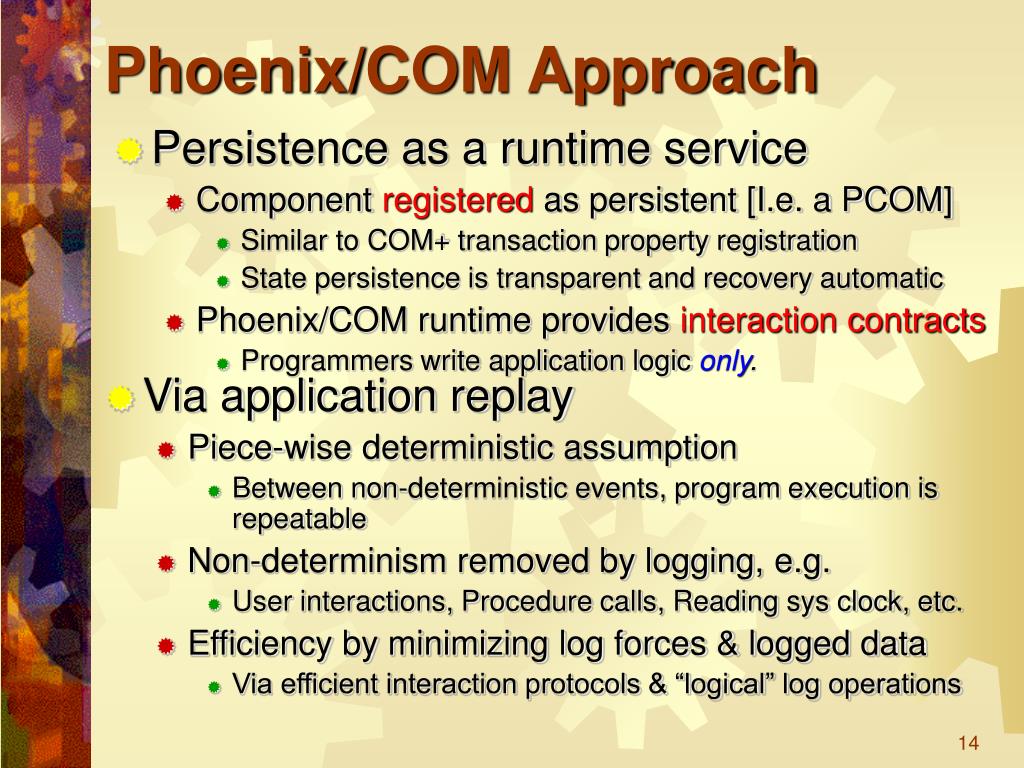 Phoenix/COM Approach

Persistence as a runtime service

Component registered as persistent [I.e. a PCOM]

Similar to COM+ transaction property registration

State persistence is transparent and recovery automatic

Phoenix/COM runtime provides interaction contracts

Programmers write application logic only.

Via application replay

Piece-wise deterministic assumption

Between non-deterministic events, program execution is repeatable

Non-determinism removed by logging, e.g.

User interactions, Procedure calls, Reading sys clock, etc.

Efficiency by minimizing log forces & logged data

Via efficient interaction protocols & “logical” log operations

14